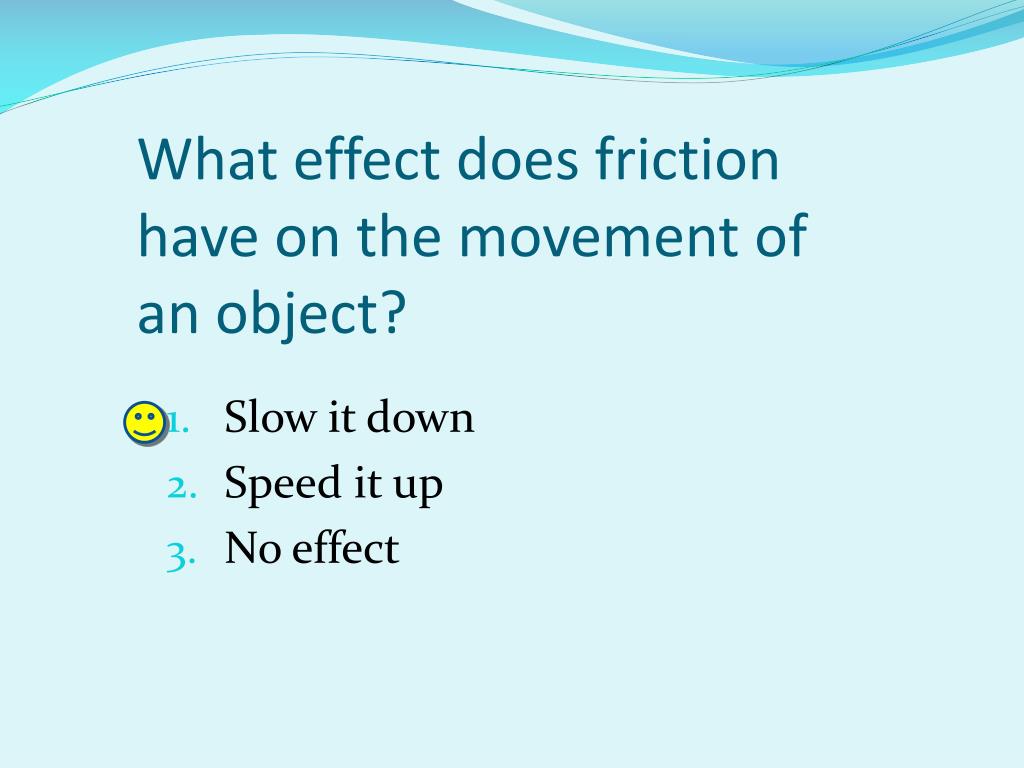 What effect does friction have on the movement of an object?

1. Slow it down
2. Speed it up
3. No effect